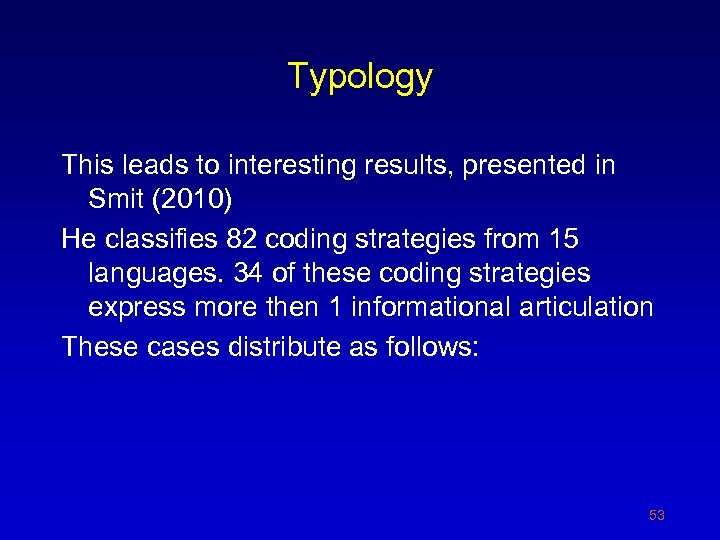 Typology

This leads to interesting results, presented in Smit (2010)

He classifies 82 coding strategies from 15 languages. 34 of these coding strategies express more then 1 informational articulation

These cases distribute as follows:

53